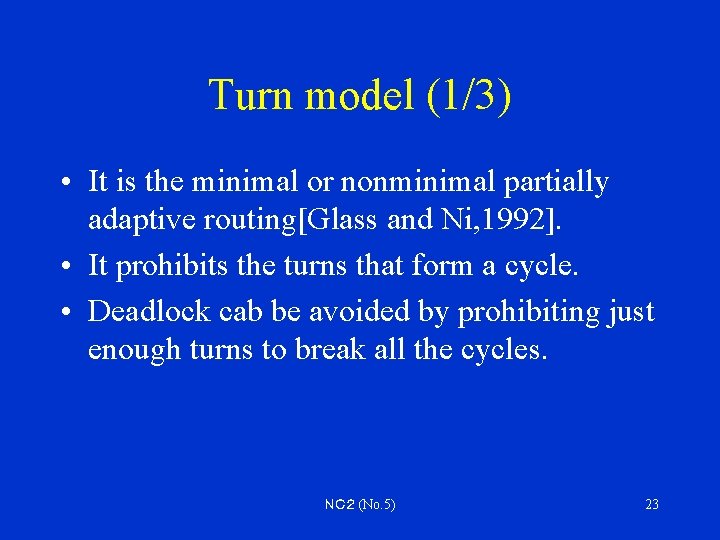 Turn model (1/3)

• It is the minimal or nonminimal partially adaptive routing[Glass and Ni,1992].

• It prohibits the turns that form a cycle.

• Deadlock cab be avoided by prohibiting just enough turns to break all the cycles.

NC2 (No.5)

23